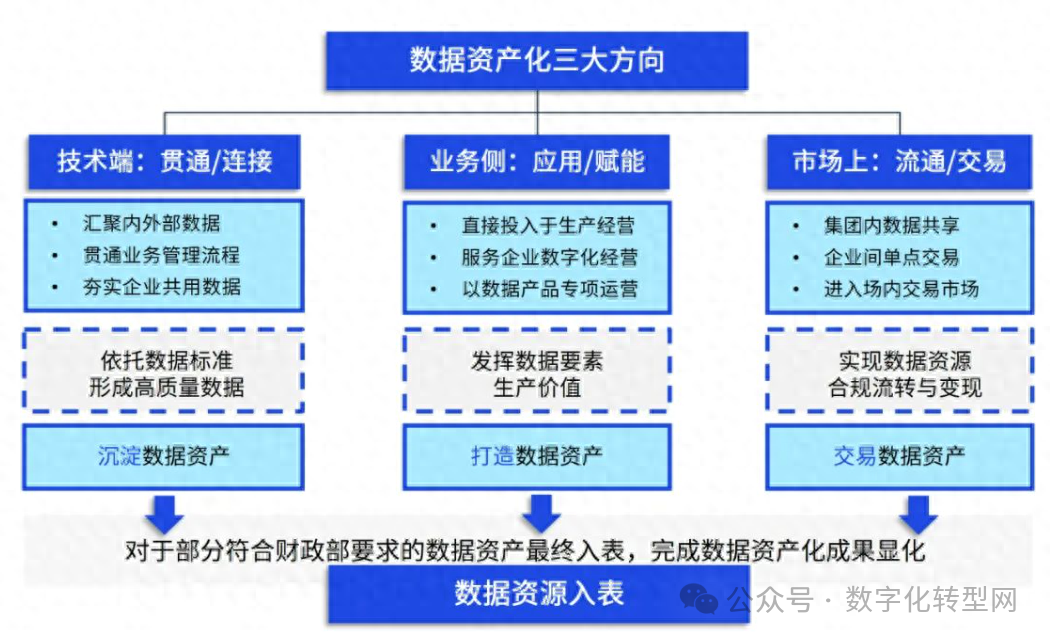 数据资产化三大方向

技术端：贯通/连接

• 汇聚内外部数据
• 贯通业务管理流程
• 夯实企业共用数据

依托数据标准
形成高质量数据

沉淀数据资产

业务侧：应用/赋能

• 直接投入于生产经营
• 服务企业数字化经营
• 以数据产品专项运营

发挥数据要素
生产价值

打造数据资产

市场上：流通/交易

• 集团内数据共享
• 企业间单点交易
• 进入场内交易市场

实现数据资源
合规流转与变现

交易数据资产

对于部分符合财政部要求的数据资产最终入表，完成数据资产化成果显化

数据资源入表

公众号 · 数字化转型网